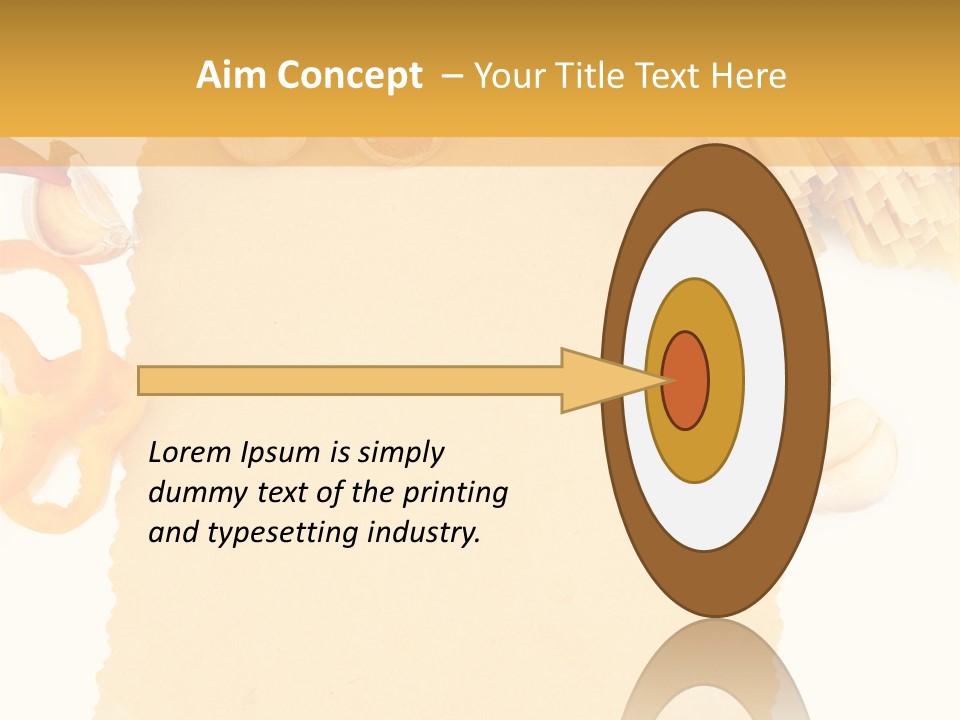 Aim Concept – Your Title Text Here

Lorem Ipsum is simply dummy text of the printing and typesetting industry.